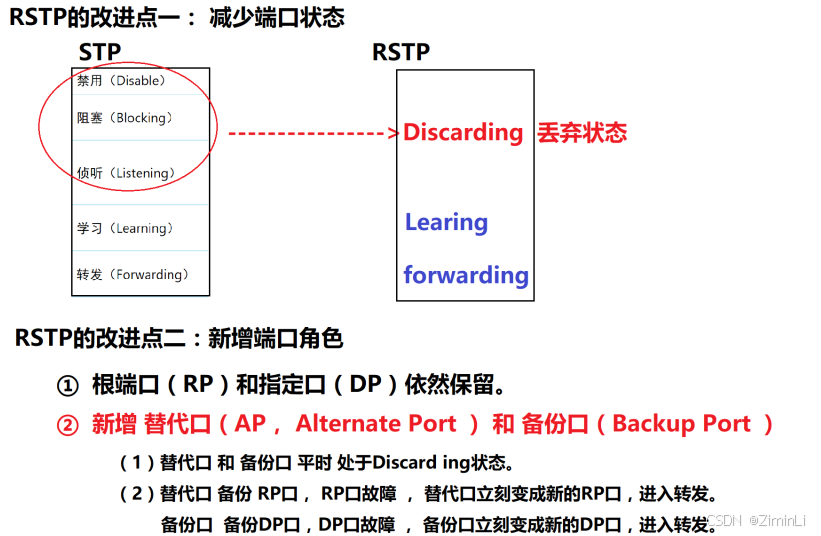 RSTP的改进点一： 减少端口状态

STP

禁用（Disable）

阻塞（Blocking）

侦听（Listening）

学习（Learning）

转发（Forwarding）

RSTP

Discarding 丢弃状态

Learing

forwarding

RSTP的改进点二：新增端口角色

① 根端口（RP）和指定口（DP）依然保留。

② 新增 替代口（AP， Alternate Port ） 和 备份口（Backup Port ）

（1）替代口 和 备份口 平时 处于Discard ing状态。

（2）替代口 备份 RP口， RP口故障 ， 替代口立刻变成新的RP口，进入转发。

备份口 备份DP口，DP口故障 ， 备份口立刻变成新的DP口，进入转发。

CSDN @ZiminLi